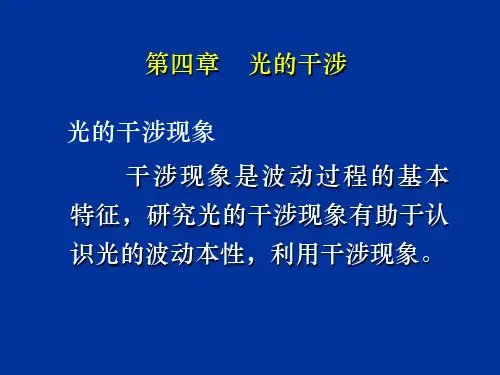 第四章　光的干涉

光的干涉现象

干涉现象是波动过程的基本特征，研究光的干涉现象有助于认识光的波动本性，利用干涉现象。